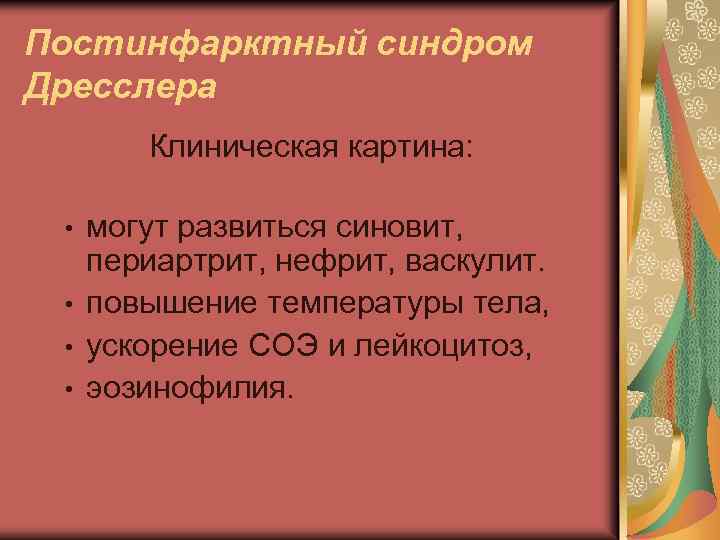 Постинфарктный синдром Дресслера

Клиническая картина:

• могут развиться синовит, периартрит, нефрит, васкулит.
• повышение температуры тела,
• ускорение СОЭ и лейкоцитоз,
• эозинофилия.